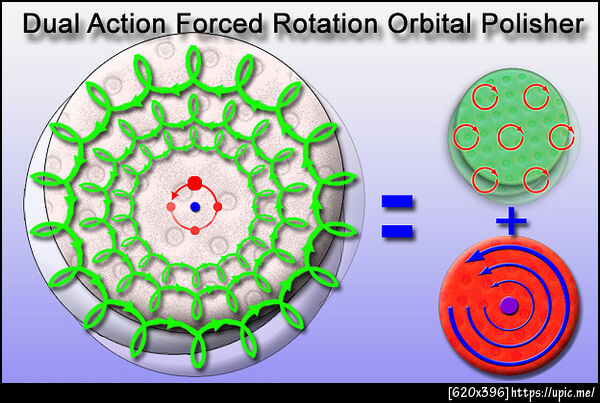 Dual Action Forced Rotation Orbital Polisher

=

+

[620x396] https://upic.me/